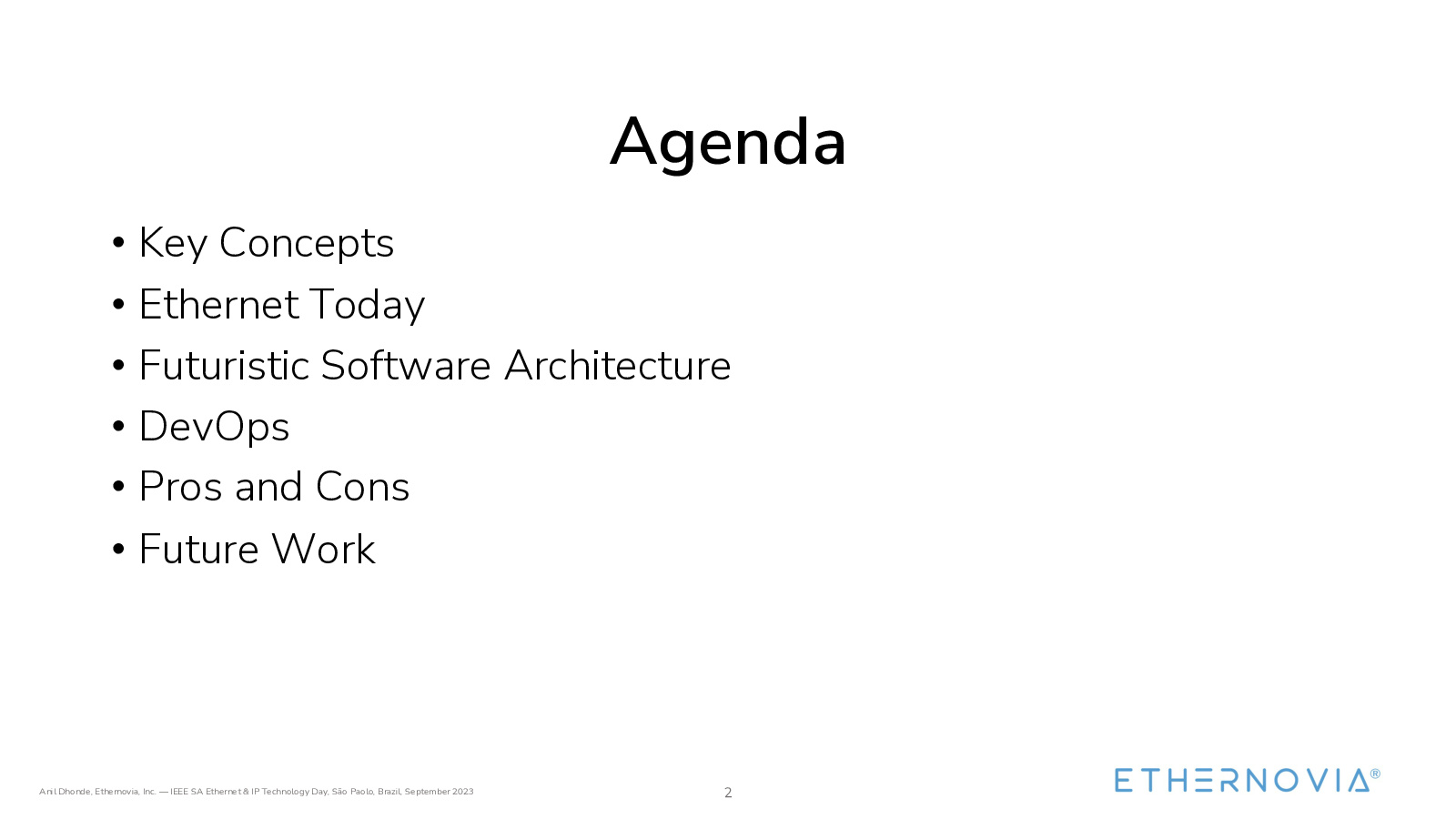 Agenda

• Key Concepts
• Ethernet Today
• Futuristic Software Architecture
• DevOps
• Pros and Cons
• Future Work

Anil Dhonde, Ethernovia, Inc. — IEEE SA Ethernet & IP Technology Day, São Paolo, Brazil, September 2023

2

ETHERNOVIA®